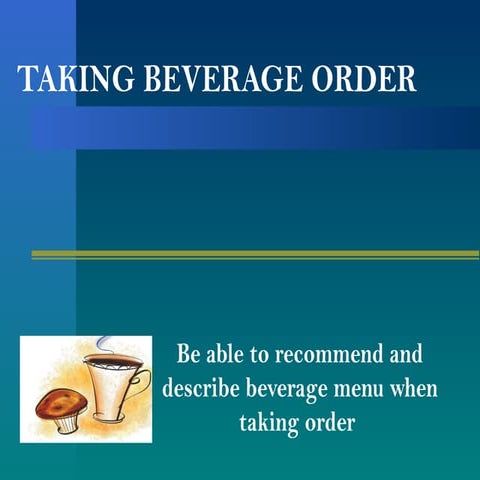 TAKING BEVERAGE ORDER

Be able to recommend and describe beverage menu when taking order